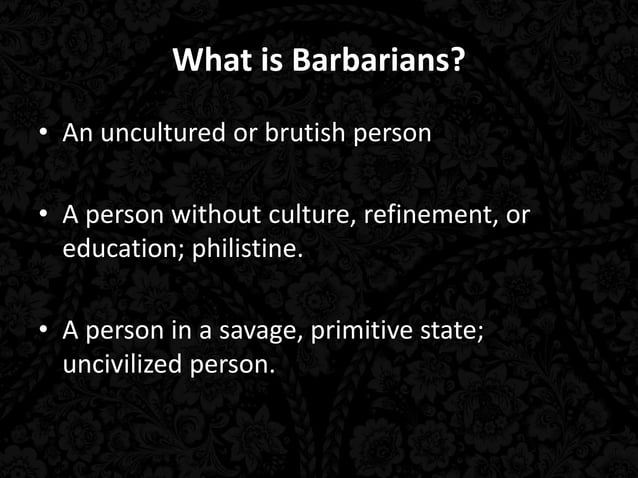 What is Barbarians?

• An uncultured or brutish person

• A person without culture, refinement, or education; philistine.

• A person in a savage, primitive state; uncivilized person.